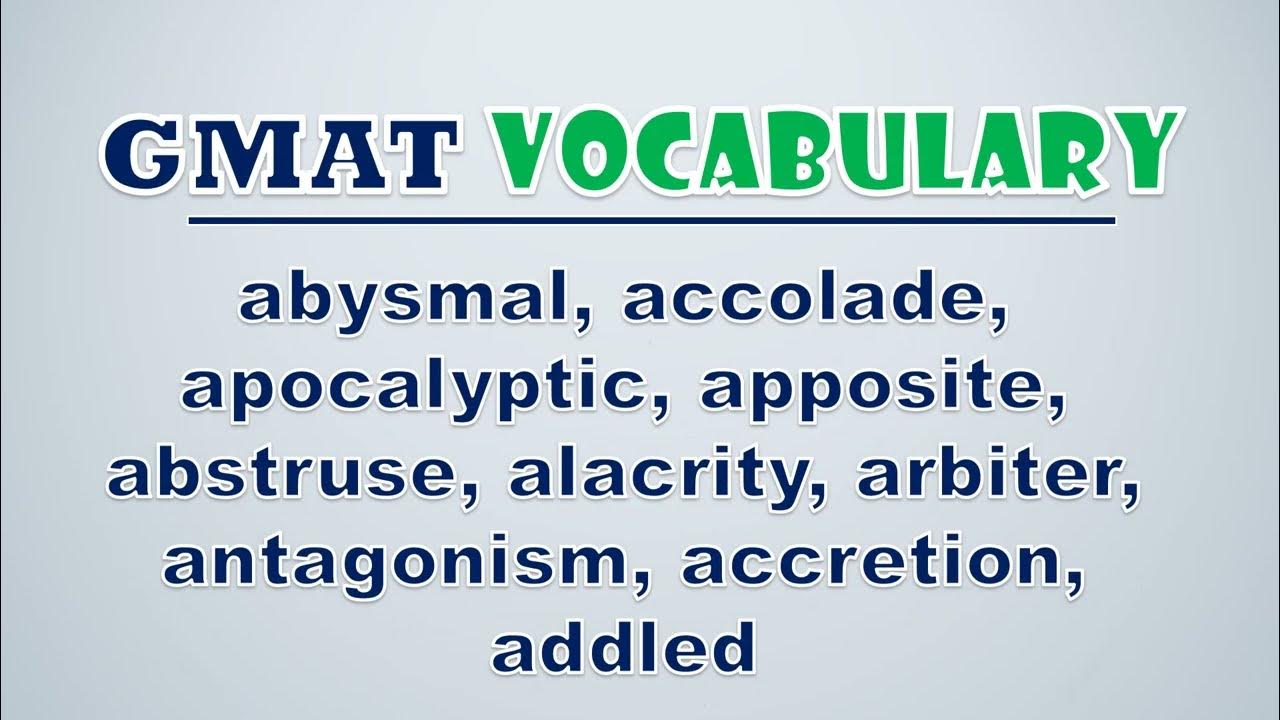 GMAT VOCABULARY

abysmal, accolade, apocalyptic, apposite, abstruse, alacrity, arbiter, antagonism, accretion, addled